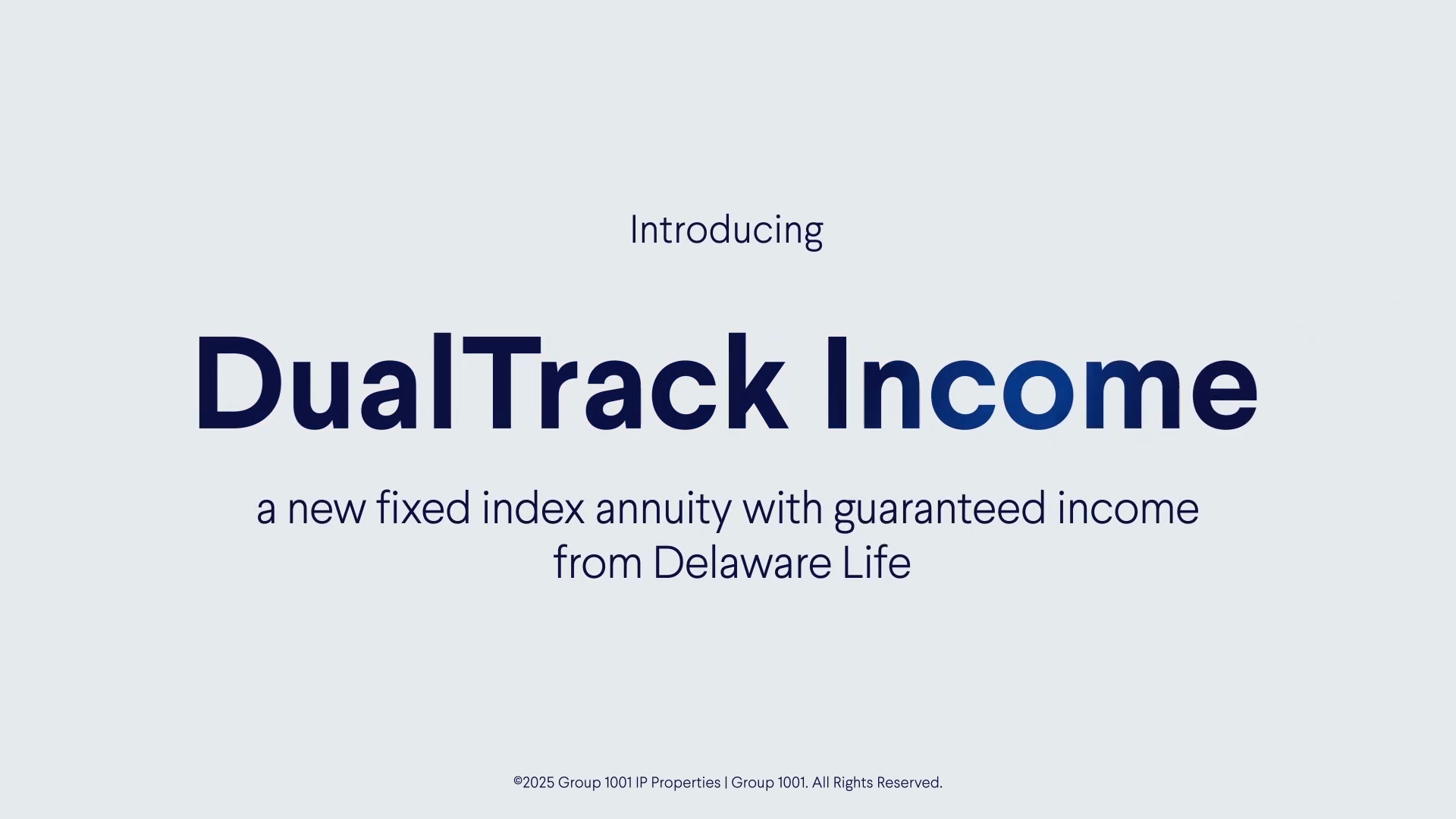 Introducing

DualTrack Income

a new fixed index annuity with guaranteed income from Delaware Life

©2025 Group 1001 IP Properties | Group 1001. All Rights Reserved.